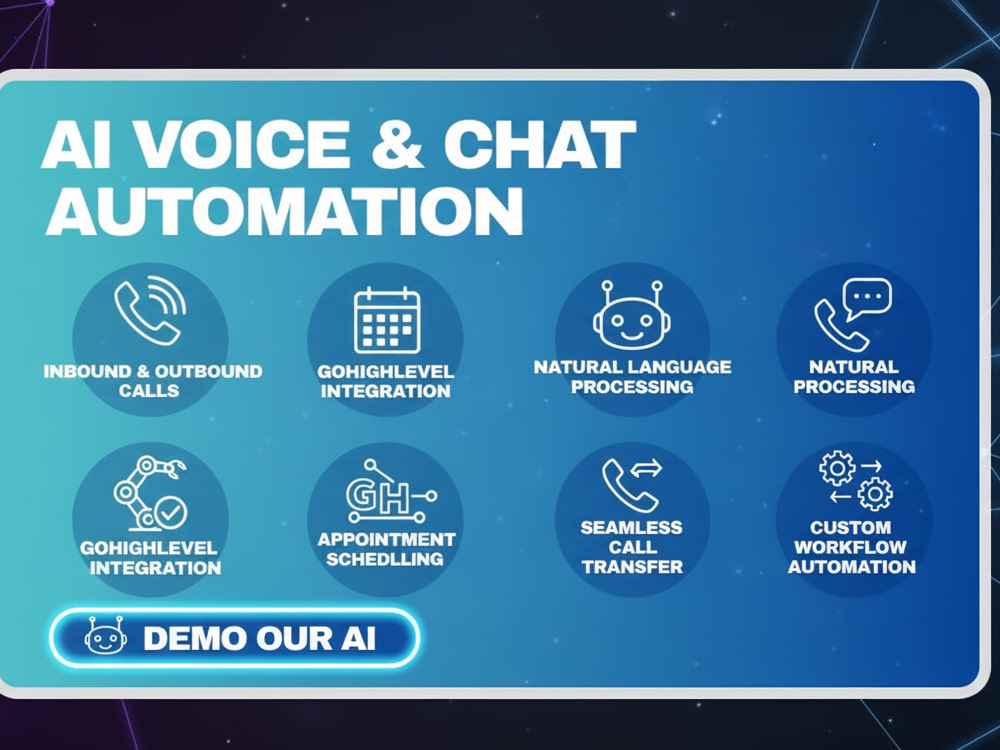 AI VOICE & CHAT AUTOMATION

INBOUND & OUTBOUND CALLS

GOHIGHLEVEL INTEGRATION

NATURAL LANGUAGE PROCESSING

NATURAL PROCESSING

GOHIGHLEVEL INTEGRATION

GH

APPOINTMENT SCHEDLLING

SEAMLESS CALL TRANSFER

CUSTOM WORKFLOW AUTOMATION

DEMO OUR AI